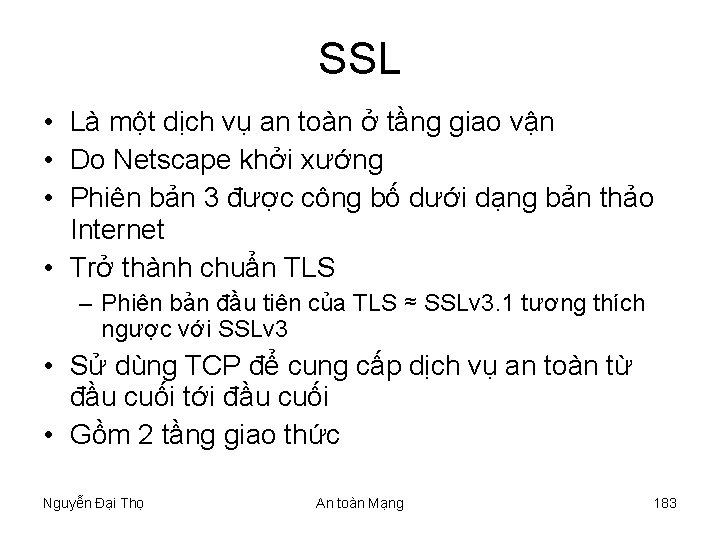 SSL

• Là một dịch vụ an toàn ở tầng giao vận
• Do Netscape khởi xướng
• Phiên bản 3 được công bố dưới dạng bản thảo Internet
• Trở thành chuẩn TLS
– Phiên bản đầu tiên của TLS ≈ SSLv3.1 tương thích ngược với SSLv3
• Sử dùng TCP để cung cấp dịch vụ an toàn từ đầu cuối tới đầu cuối
• Gồm 2 tầng giao thức

Nguyễn Đại Thọ An toàn Mạng 183